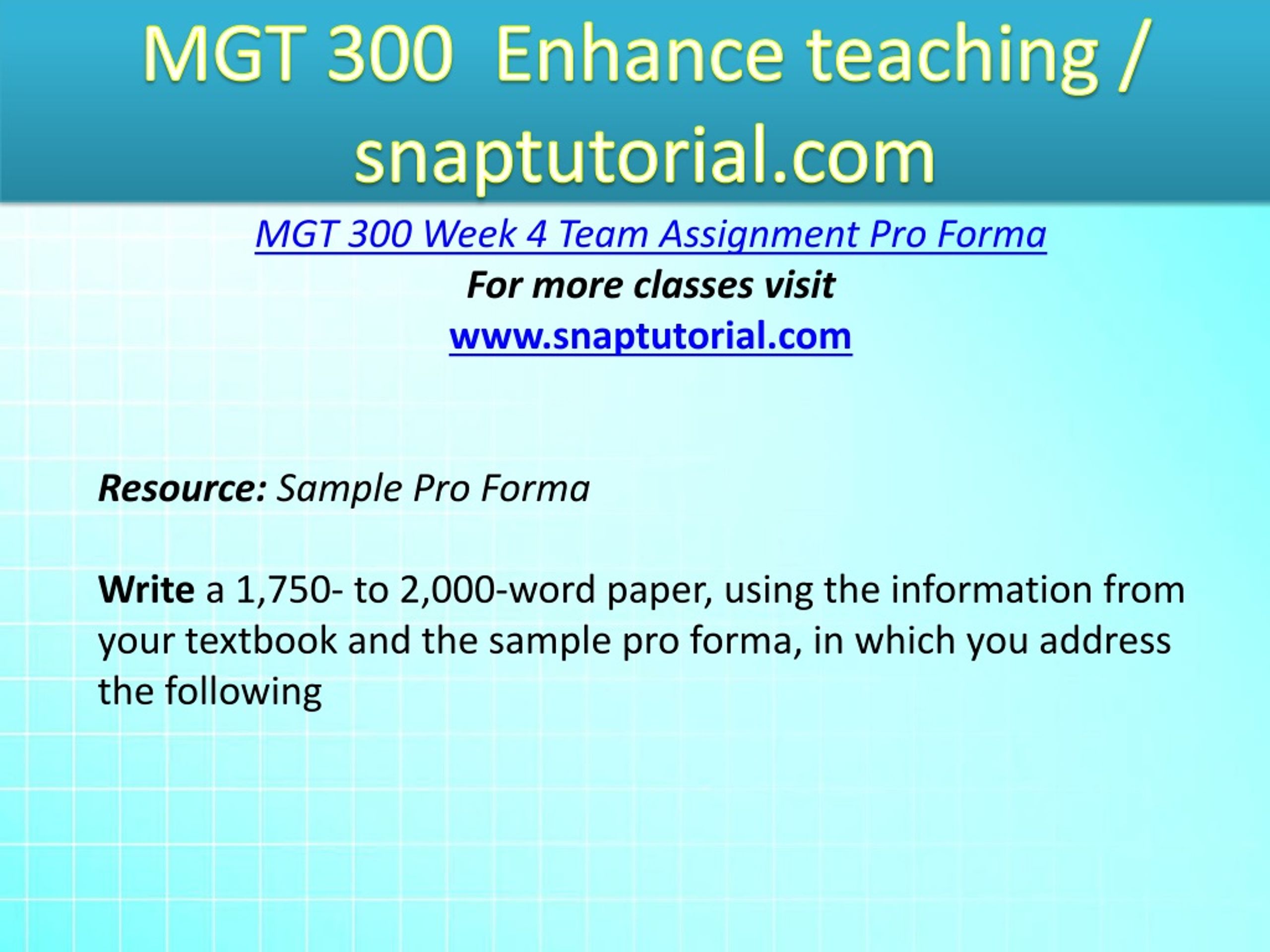 MGT 300 Enhance teaching / snaptutorial.com

MGT 300 Week 4 Team Assignment Pro Forma
For more classes visit
www.snaptutorial.com

Resource: Sample Pro Forma

Write a 1,750- to 2,000-word paper, using the information from your textbook and the sample pro forma, in which you address the following